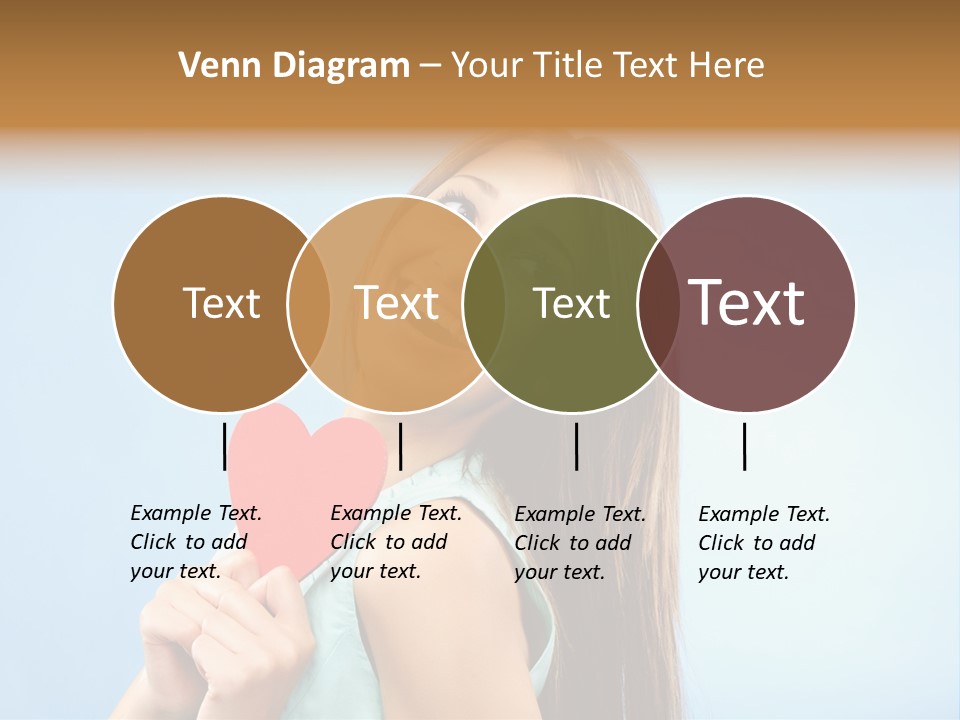 Venn Diagram – Your Title Text Here

Text

Text

Text

Text

Example Text. Click to add your text.

Example Text. Click to add your text.

Example Text. Click to add your text.

Example Text. Click to add your text.